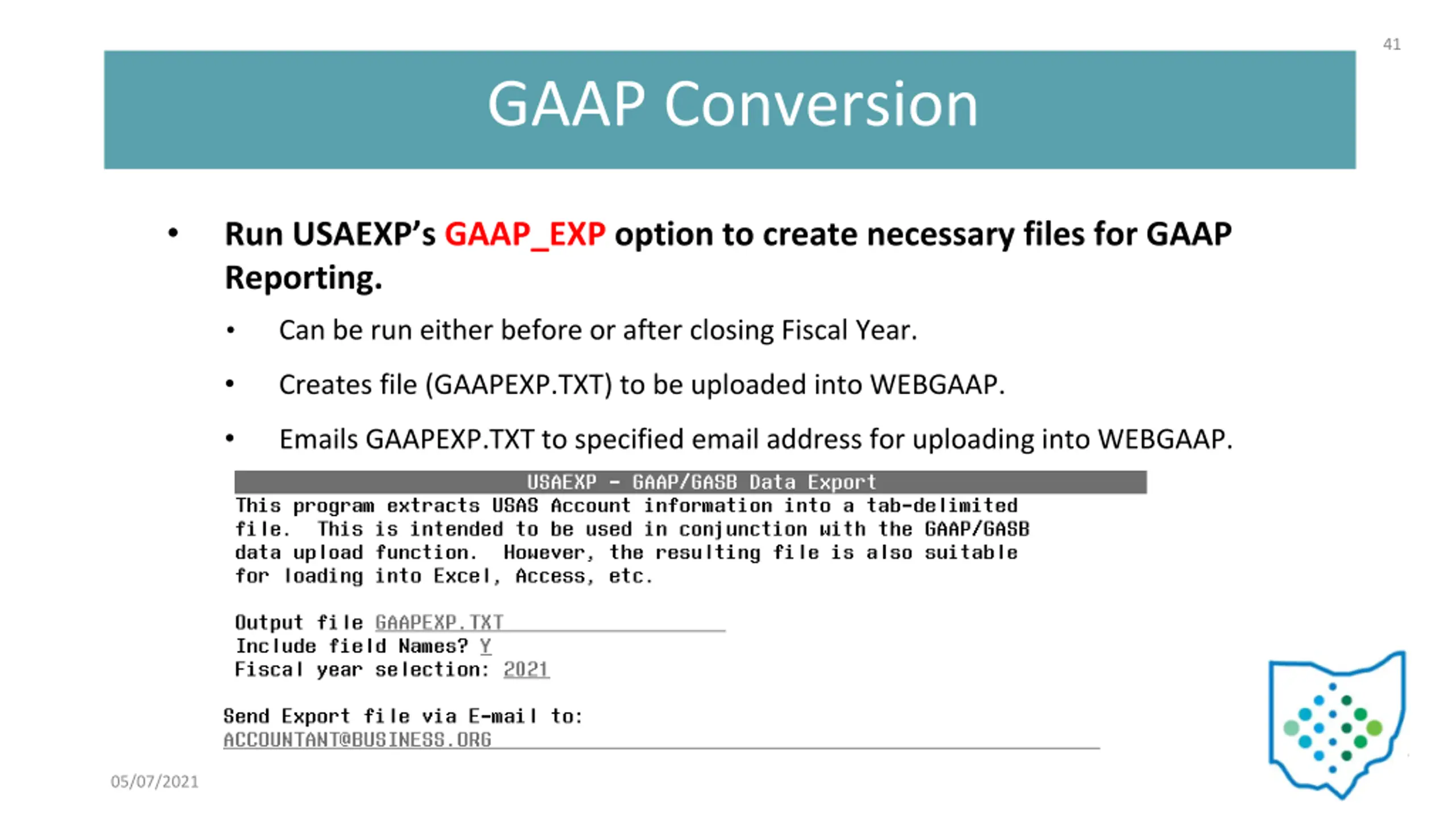 41

GAAP Conversion

• Run USAEXP's GAAP_EXP option to create necessary files for GAAP Reporting.

• Can be run either before or after closing Fiscal Year.

• Creates file (GAAPEXP.TXT) to be uploaded into WEBGAAP.

• Emails GAAPEXP.TXT to specified email address for uploading into WEBGAAP.

USAEXP - GAAP/GASB Data Export

This program extracts USAS Account information into a tab-delimited file. This is intended to be used in conjunction with the GAAP/GASB data upload function. However, the resulting file is also suitable for loading into Excel, Access, etc.

Output file GAAPEXP.TXT
Include field Names? Y
Fiscal year selection: 2021

Send Export file via E-mail to:
ACCOUNTANT@BUSINESS.ORG

05/07/2021